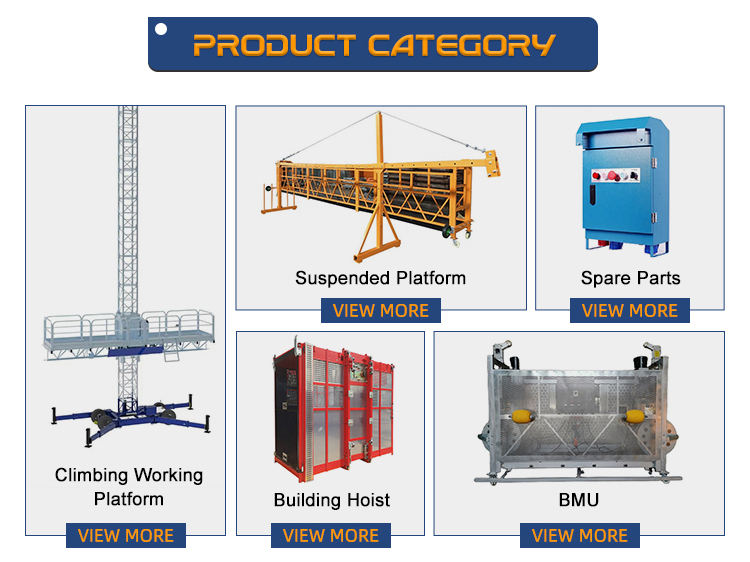 PRODUCT CATEGORY

Climbing Working Platform

VIEW MORE

Suspended Platform

VIEW MORE

Spare Parts

VIEW MORE

Building Hoist

VIEW MORE

BMU

VIEW MORE